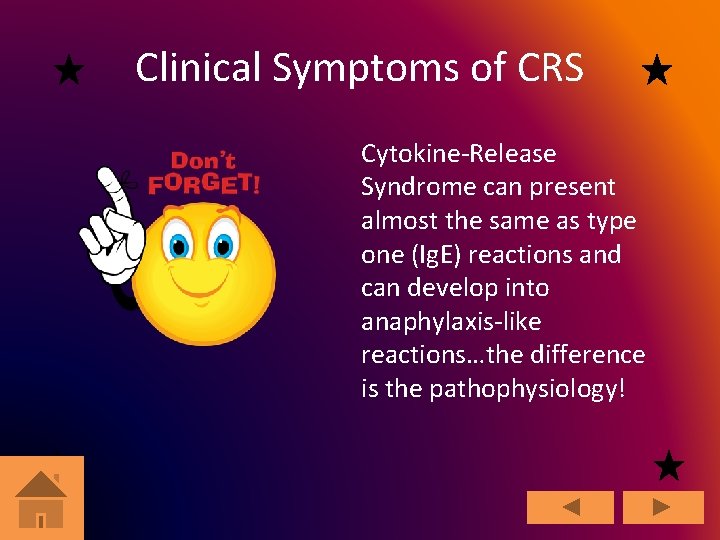 Clinical Symptoms of CRS

Don't FORGET!

Cytokine-Release Syndrome can present almost the same as type one (IgE) reactions and can develop into anaphylaxis-like reactions…the difference is the pathophysiology!